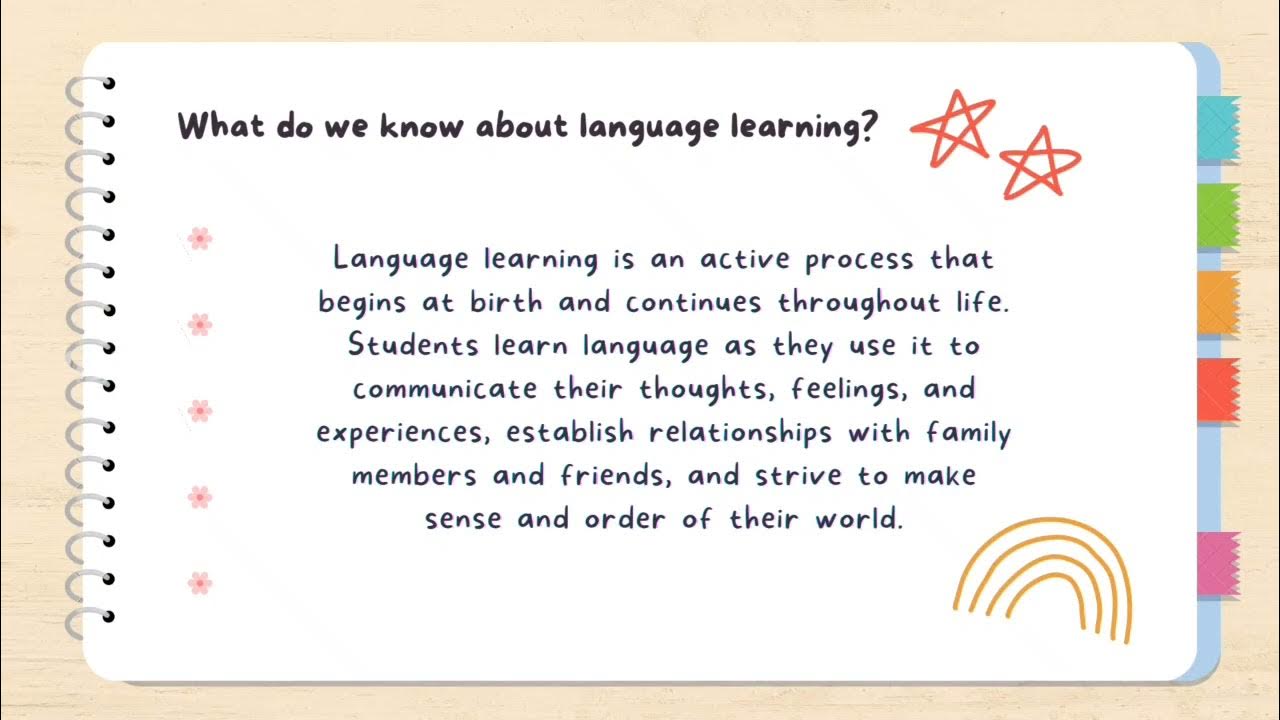 What do we know about language learning?

Language learning is an active process that begins at birth and continues throughout life. Students learn language as they use it to communicate their thoughts, feelings, and experiences, establish relationships with family members and friends, and strive to make sense and order of their world.